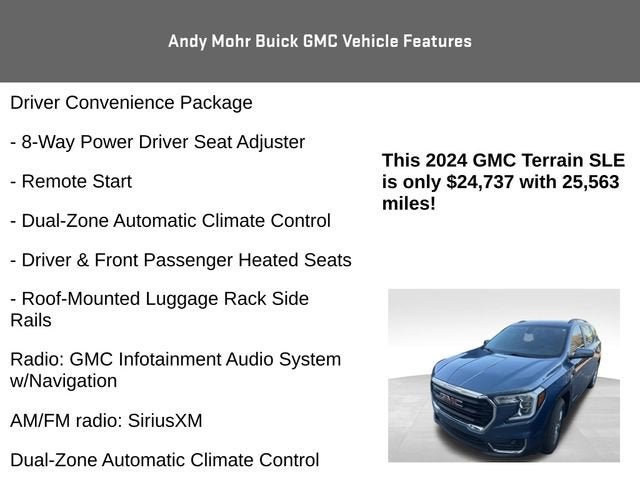 Andy Mohr Buick GMC Vehicle Features

Driver Convenience Package

- 8-Way Power Driver Seat Adjuster

- Remote Start

- Dual-Zone Automatic Climate Control

- Driver & Front Passenger Heated Seats

- Roof-Mounted Luggage Rack Side Rails

Radio: GMC Infotainment Audio System w/Navigation

AM/FM radio: SiriusXM

Dual-Zone Automatic Climate Control

This 2024 GMC Terrain SLE is only $24,737 with 25,563 miles!

GMC